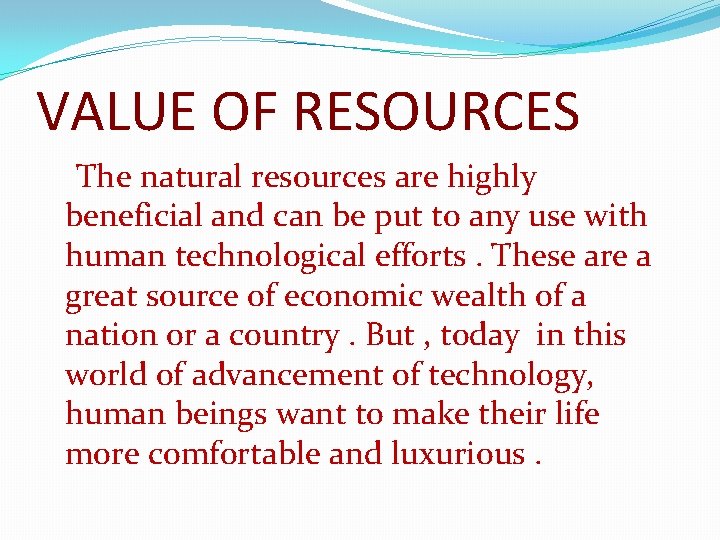 VALUE OF RESOURCES

The natural resources are highly beneficial and can be put to any use with human technological efforts . These are a great source of economic wealth of a nation or a country . But , today in this world of advancement of technology, human beings want to make their life more comfortable and luxurious .